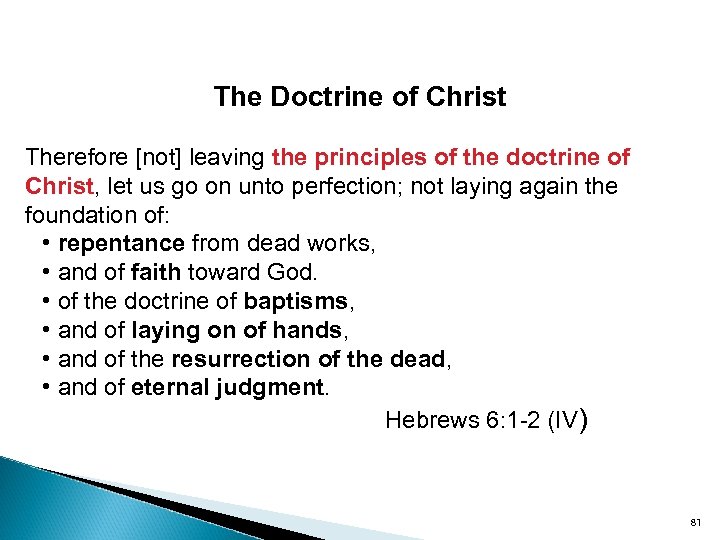 The Doctrine of Christ

Therefore [not] leaving the principles of the doctrine of Christ, let us go on unto perfection; not laying again the foundation of:

• repentance from dead works,
• and of faith toward God.
• of the doctrine of baptisms,
• and of laying on of hands,
• and of the resurrection of the dead,
• and of eternal judgment.

Hebrews 6:1-2 (IV)

81